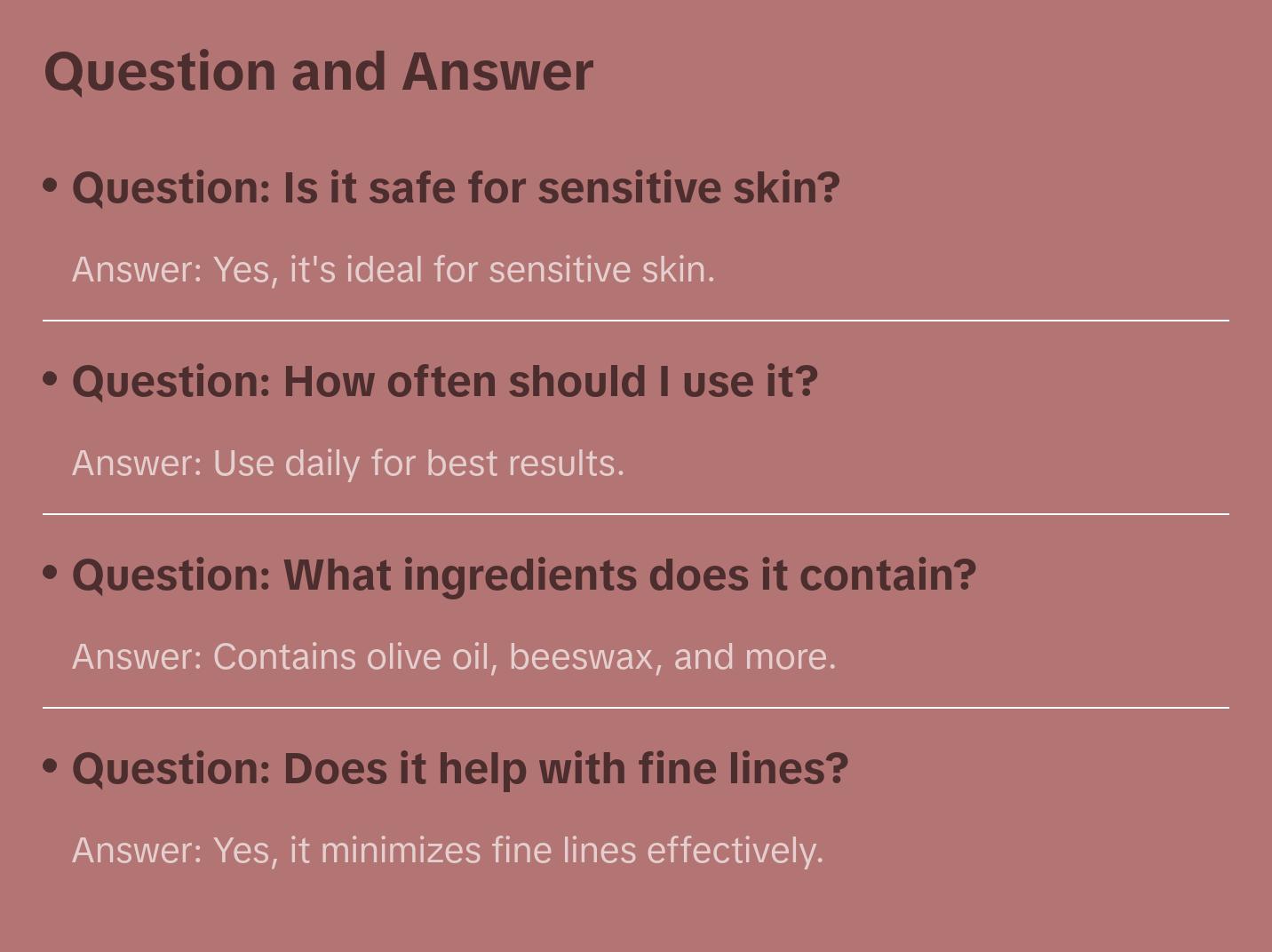 Question and Answer

• Question: Is it safe for sensitive skin?

Answer: Yes, it's ideal for sensitive skin.

• Question: How often should I use it?

Answer: Use daily for best results.

• Question: What ingredients does it contain?

Answer: Contains olive oil, beeswax, and more.

• Question: Does it help with fine lines?

Answer: Yes, it minimizes fine lines effectively.